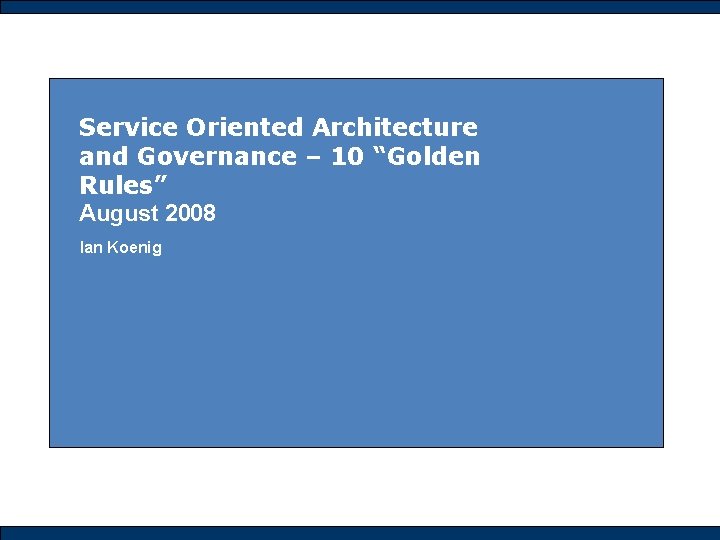 Service Oriented Architecture and Governance – 10 “Golden Rules”
August 2008

Ian Koenig